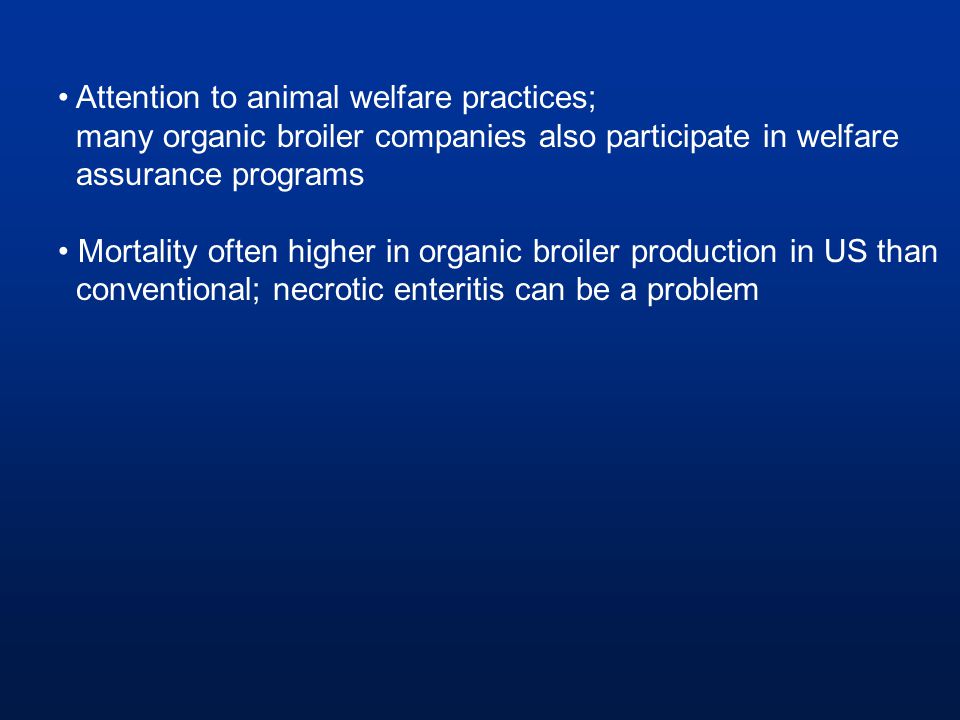 • Attention to animal welfare practices;
many organic broiler companies also participate in welfare assurance programs

• Mortality often higher in organic broiler production in US than conventional; necrotic enteritis can be a problem